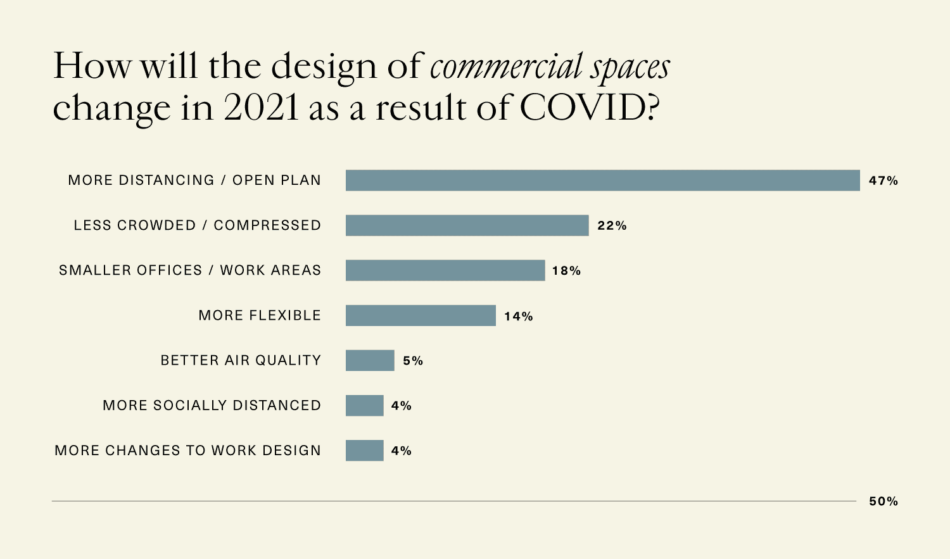 How will the design of commercial spaces change in 2021 as a result of COVID?

MORE DISTANCING / OPEN PLAN 47%

LESS CROWDED / COMPRESSED 22%

SMALLER OFFICES / WORK AREAS 18%

MORE FLEXIBLE 14%

BETTER AIR QUALITY 5%

MORE SOCIALLY DISTANCED 4%

MORE CHANGES TO WORK DESIGN 4%

50%